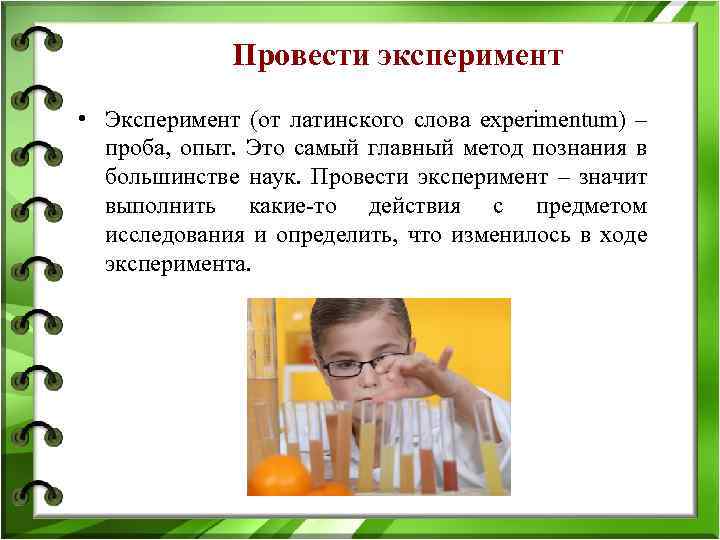 Провести эксперимент

• Эксперимент (от латинского слова experimentum) – проба, опыт. Это самый главный метод познания в большинстве наук. Провести эксперимент – значит выполнить какие-то действия с предметом исследования и определить, что изменилось в ходе эксперимента.